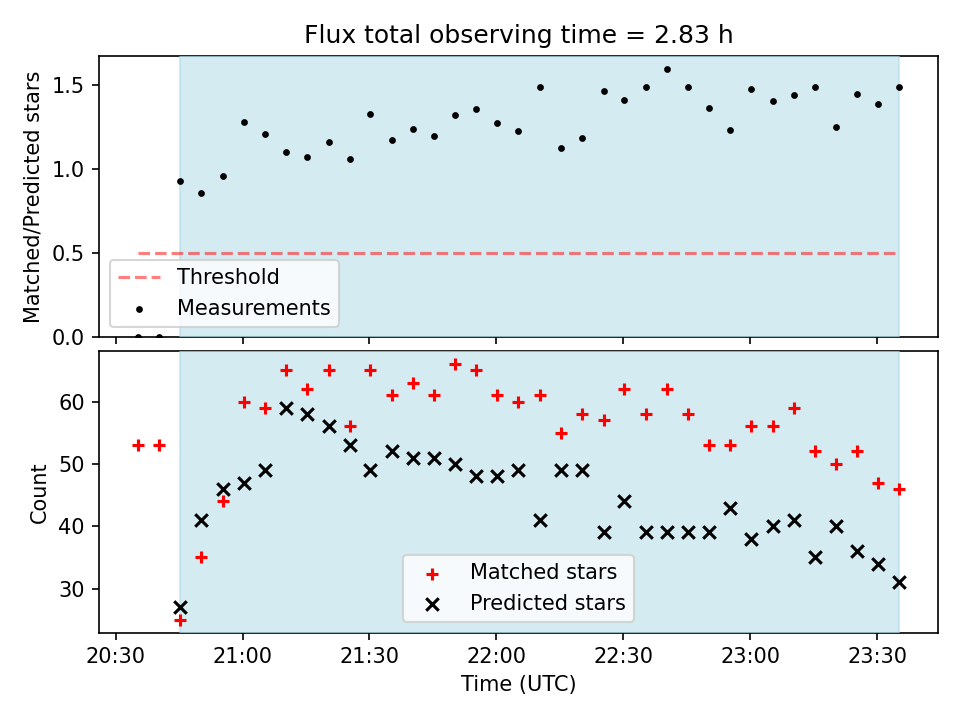 Flux total observing time = 2.83 h

Matched/Predicted stars

1.5
1.0
0.5
0.0

Threshold
Measurements

Count

60
50
40
30

Matched stars
Predicted stars

20:30 21:00 21:30 22:00 22:30 23:00 23:30

Time (UTC)